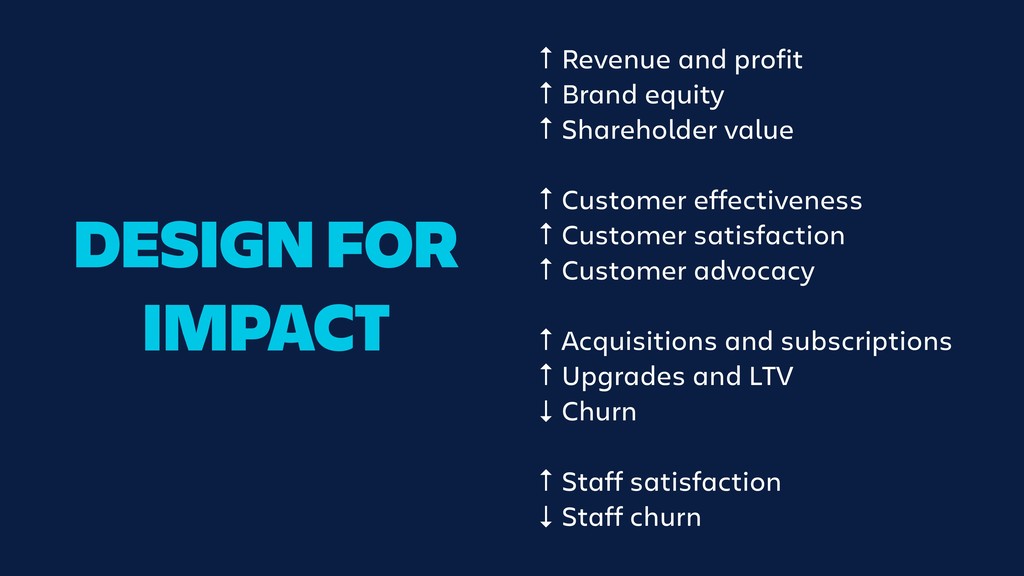 DESIGN FOR IMPACT

↑ Revenue and profit
↑ Brand equity
↑ Shareholder value

↑ Customer effectiveness
↑ Customer satisfaction
↑ Customer advocacy

↑ Acquisitions and subscriptions
↑ Upgrades and LTV
↓ Churn

↑ Staff satisfaction
↓ Staff churn